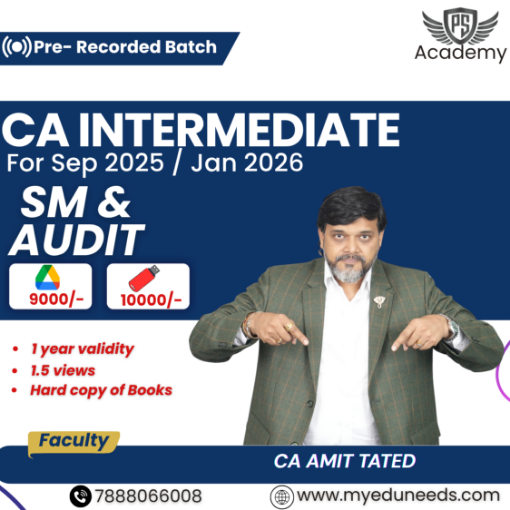 Pre- Recorded Batch

PS
Academy

CA INTERMEDIATE
For Sep 2025 / Jan 2026

SM &
AUDIT

9000/-

10000/-

- 1 year validity
- 1.5 views
- Hard copy of Books

Faculty

CA AMIT TATED

7888066008

www.myeduneeds.com